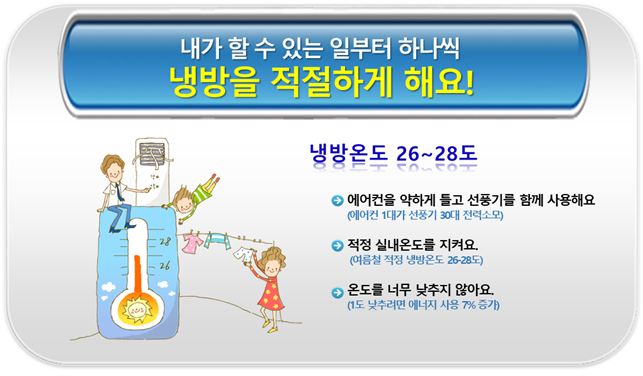 내가 할 수 있는 일부터 하나씩
냉방을 적절하게 해요!

냉방온도 26~28도

28
26

에어컨을 약하게 틀고 선풍기를 함께 사용해요
(에어컨 1대가 선풍기 30대 전력소모)

적정 실내온도를 지켜요.
(여름철 적정 냉방온도 26-28도)

온도를 너무 낮추지 않아요.
(1도 낮추려면 에너지 사용 7% 증가)